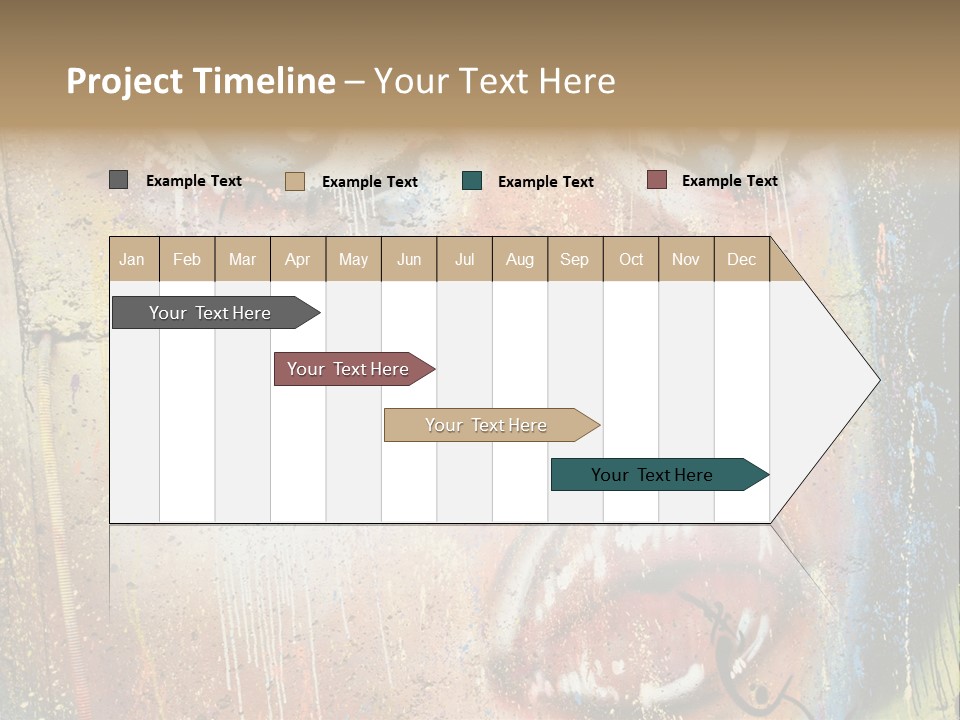 Project Timeline – Your Text Here

Example Text Example Text Example Text Example Text

| Jan | Feb | Mar | Apr | May | Jun | Jul | Aug | Sep | Oct | Nov | Dec |
|---|---|---|---|---|---|---|---|---|---|---|---|

Your Text Here

Your Text Here

Your Text Here

Your Text Here